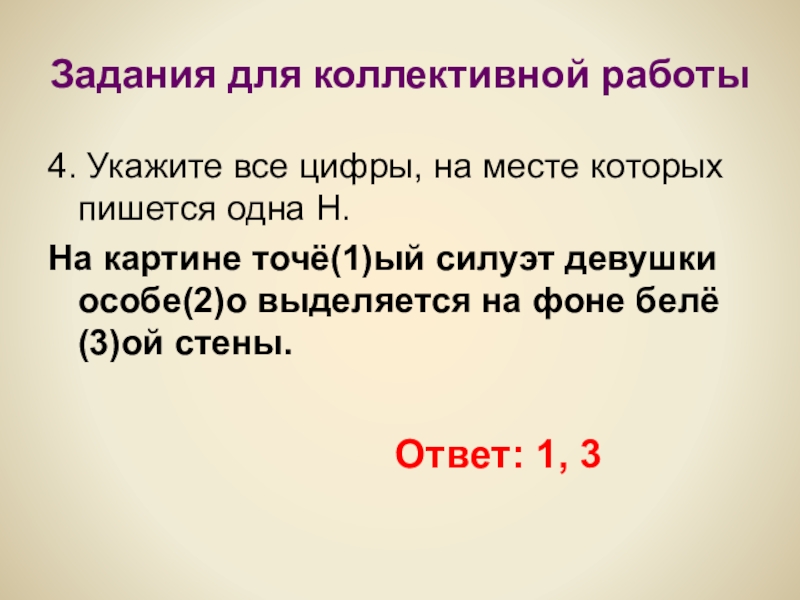 Задания для коллективной работы

4. Укажите все цифры, на месте которых пишется одна Н.

На картине точё(1)ый силуэт девушки особе(2)о выделяется на фоне белё(3)ой стены.

Ответ: 1, 3